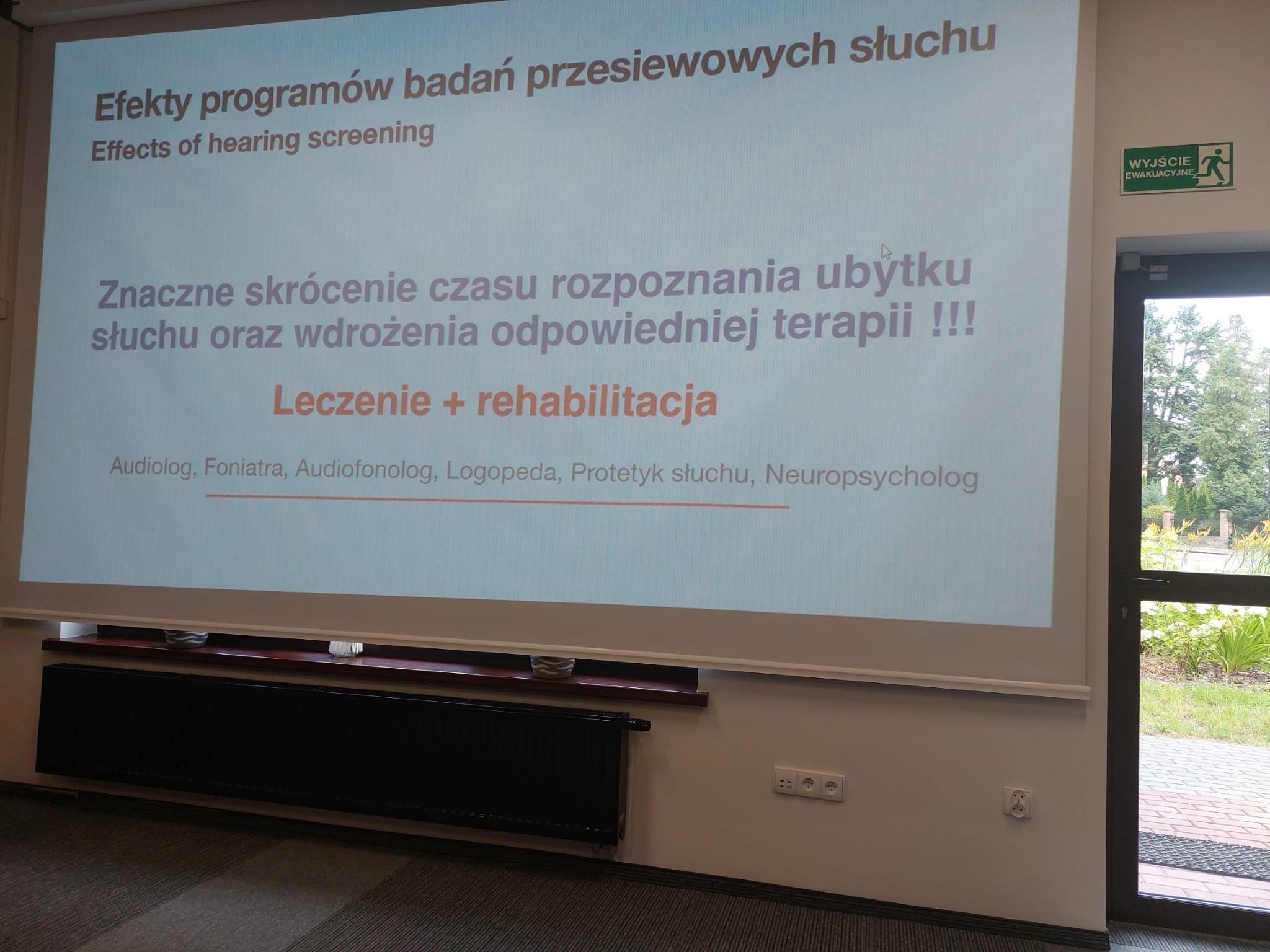 Efekty programów badań przesiewowych słuchu
Effects of hearing screening

Znaczne skrócenie czasu rozpoznania ubytku słuchu oraz wdrożenia odpowiedniej terapii !!!

Leczenie + rehabilitacja

Audiolog, Foniatra, Audiofonolog, Logopeda, Protetyk słuchu, Neuropsycholog

WYJŚCIE EWAKUACYJNE